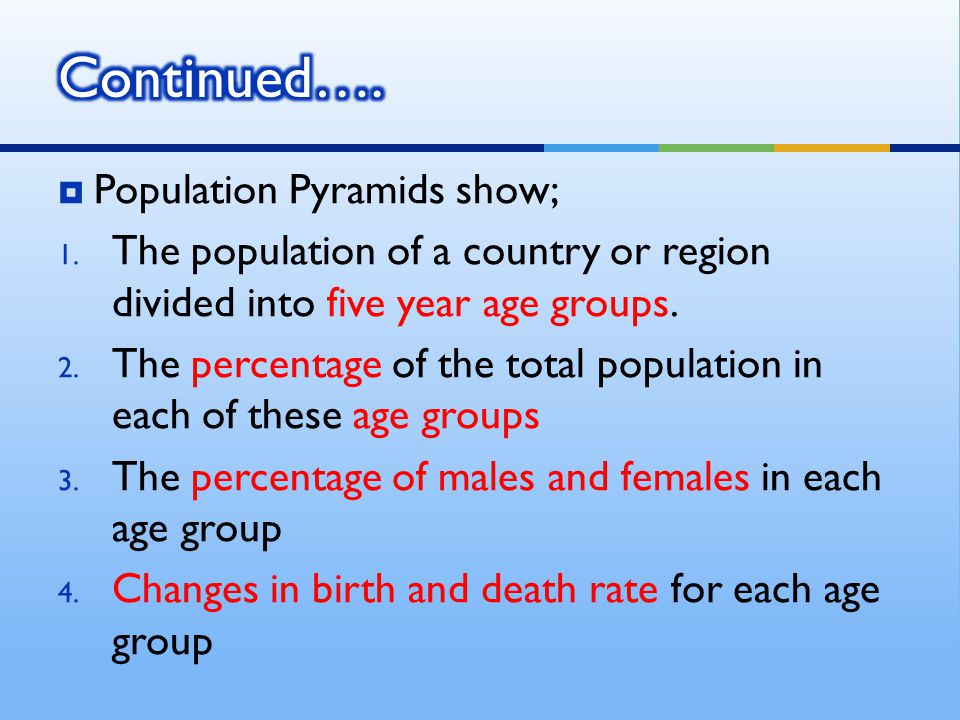 Continued….

Population Pyramids show;

1. The population of a country or region divided into five year age groups.
2. The percentage of the total population in each of these age groups
3. The percentage of males and females in each age group
4. Changes in birth and death rate for each age group